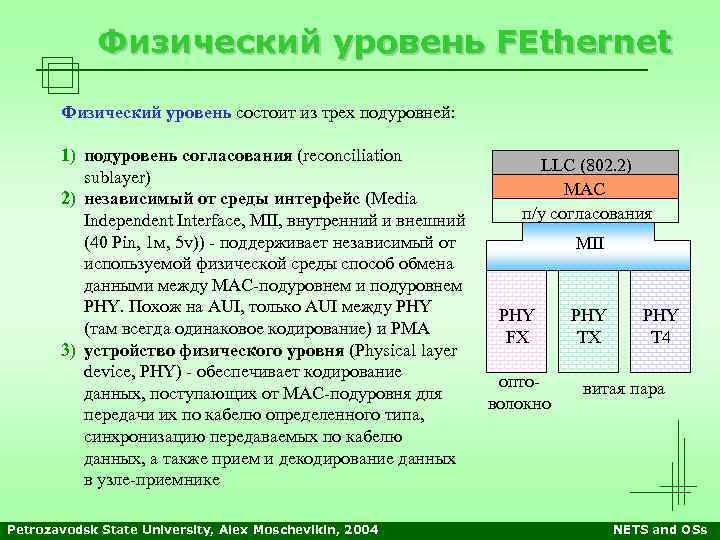 Физический уровень FEthernet

Физический уровень состоит из трех подуровней:

1) подуровень согласования (reconciliation sublayer)
2) независимый от среды интерфейс (Media Independent Interface, MII, внутренний и внешний (40 Pin, 1м, 5v)) - поддерживает независимый от используемой физической среды способ обмена данными между MAC-подуровнем и подуровнем PHY. Похож на AUI, только AUI между PHY (там всегда одинаковое кодирование) и PMA
3) устройство физического уровня (Physical layer device, PHY) - обеспечивает кодирование данных, поступающих от MAC-подуровня для передачи их по кабелю определенного типа, синхронизацию передаваемых по кабелю данных, а также прием и декодирование данных в узле-приемнике

LLC (802.2)
MAC
п/у согласования
MII
PHY FX
PHY TX
PHY T4
опто-волокно
витая пара

Petrozavodsk State University, Alex Moschevikin, 2004
NETS and OSs